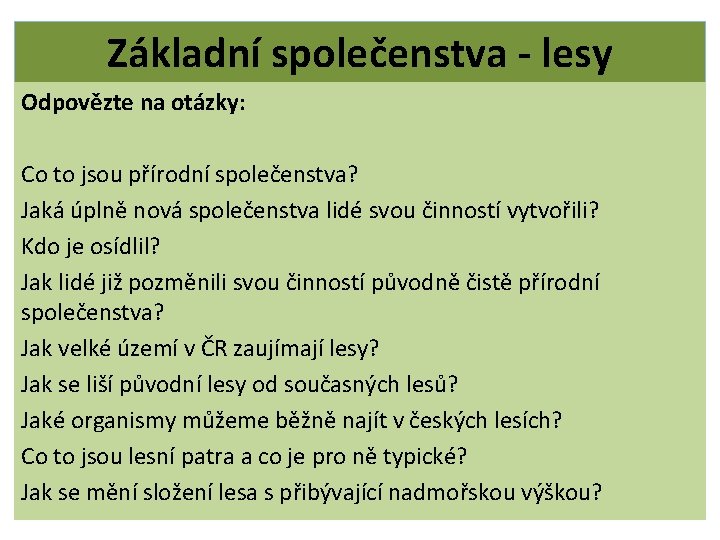 Základní společenstva - lesy

Odpovězte na otázky:

Co to jsou přírodní společenstva?
Jaká úplně nová společenstva lidé svou činností vytvořili?
Kdo je osídlil?
Jak lidé již pozměnili svou činností původně čistě přírodní společenstva?
Jak velké území v ČR zaujímají lesy?
Jak se liší původní lesy od současných lesů?
Jaké organismy můžeme běžně najít v českých lesích?
Co to jsou lesní patra a co je pro ně typické?
Jak se mění složení lesa s přibývající nadmořskou výškou?